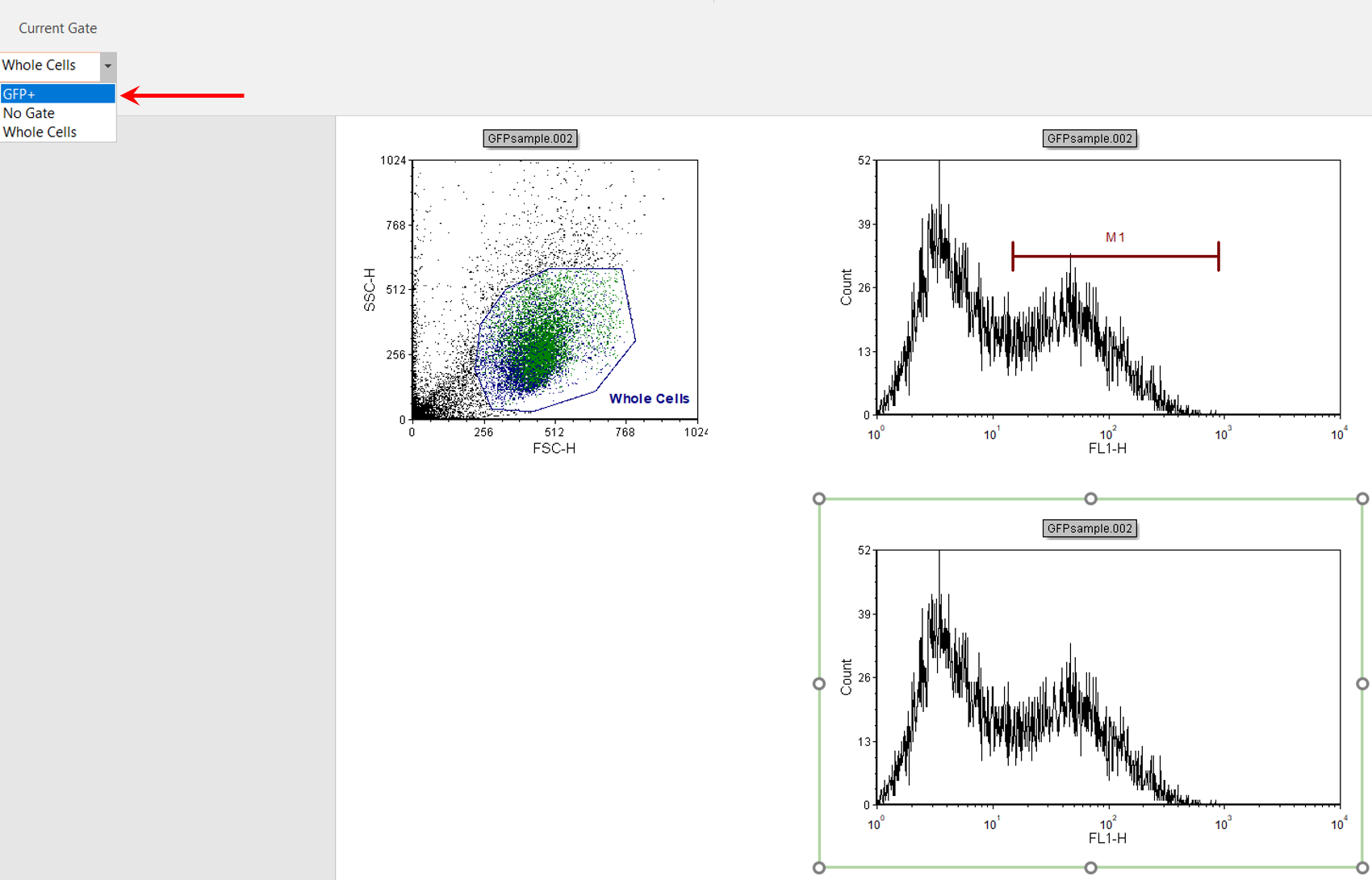 Current Gate

Whole Cells

GFP+
No Gate
Whole Cells

GFPsample.002

1024
768
512
256
0
SSC-H
0
256
512
768
1024
FSC-H
Whole Cells

GFPsample.002

52
39
26
13
0
Count
M1
$10^0$
$10^1$
$10^2$
$10^3$
$10^4$
FL1-H

GFPsample.002

52
39
26
13
0
Count
$10^0$
$10^1$
$10^2$
$10^3$
$10^4$
FL1-H